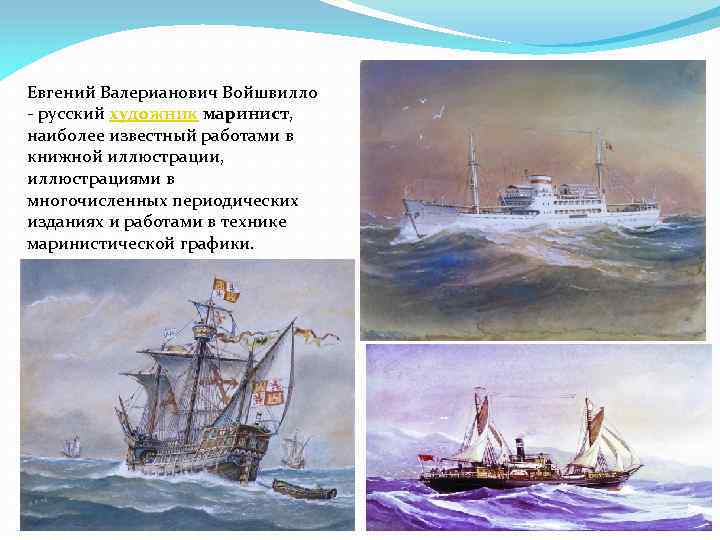 Евгений Валерианович Войшвилло - русский художник маринист, наиболее известный работами в книжной иллюстрации, иллюстрациями в многочисленных периодических изданиях и работами в технике маринистической графики.